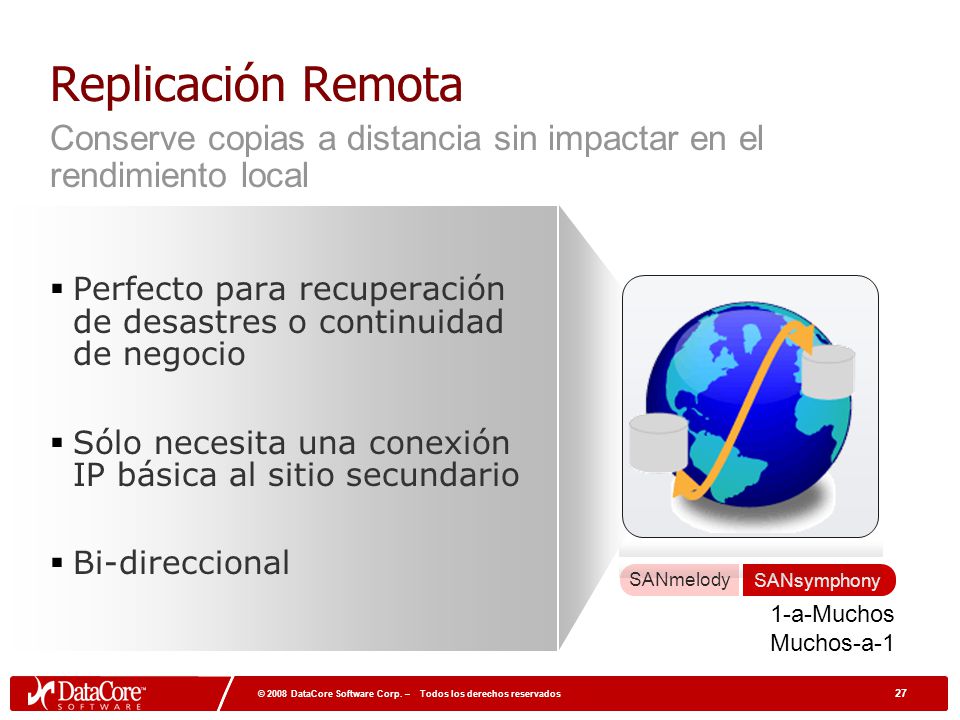 Replicación Remota

Conserve copias a distancia sin impactar en el rendimiento local

▪ Perfecto para recuperación de desastres o continuidad de negocio

▪ Sólo necesita una conexión IP básica al sitio secundario

▪ Bi-direccional

SANmelody

SANsymphony

1-a-Muchos
Muchos-a-1

DataCore SOFTWARE

© 2008 DataCore Software Corp. – Todos los derechos reservados

27